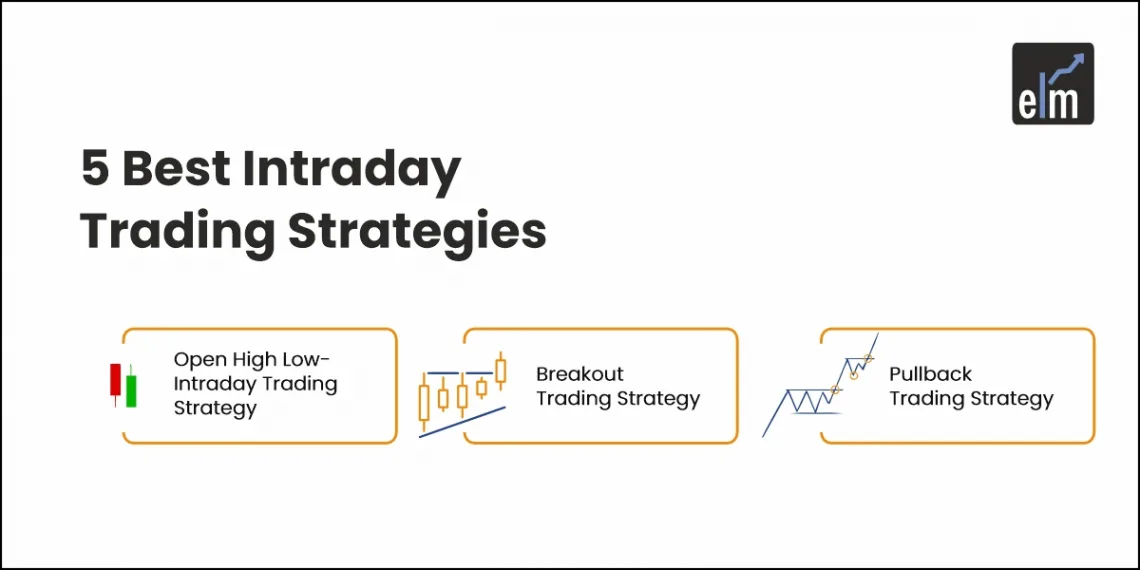 elm

5 Best Intraday Trading Strategies

Open High Low-Intraday Trading Strategy

Breakout Trading Strategy

Pullback Trading Strategy